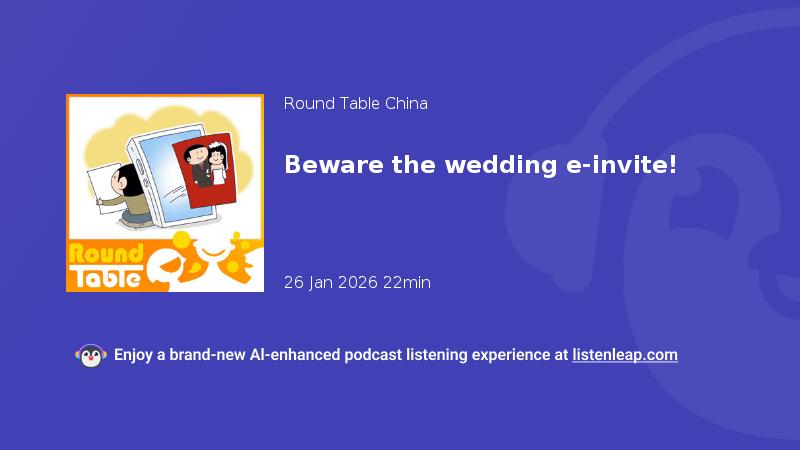 Round Table

Round Table China

Beware the wedding e-invite!

26 Jan 2026 22min

Enjoy a brand-new AI-enhanced podcast listening experience at listenleap.com